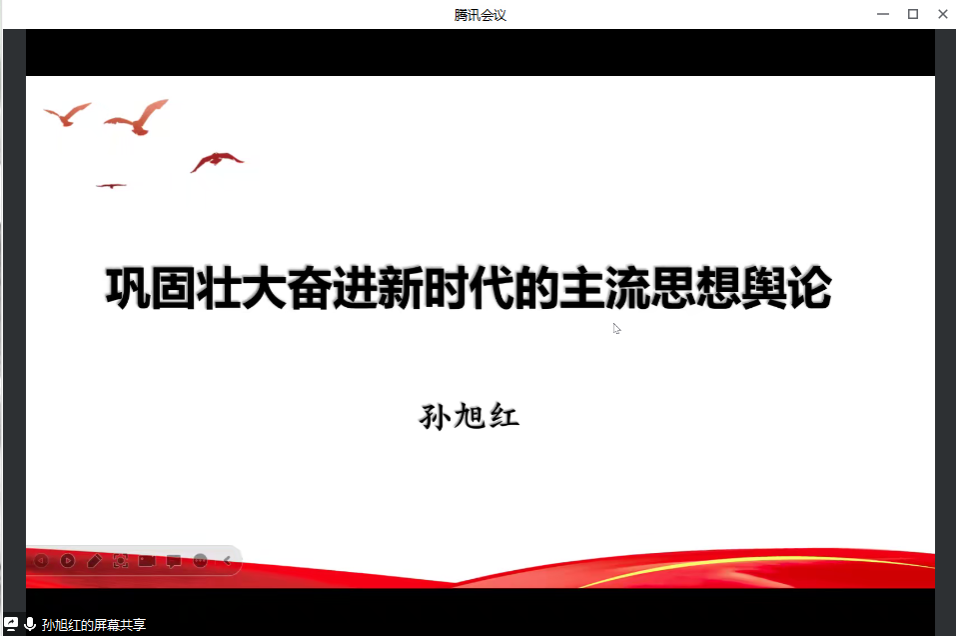 腾讯会议

巩固壮大奋进新时代的主流思想舆论

孙旭红

孙旭红的屏幕共享